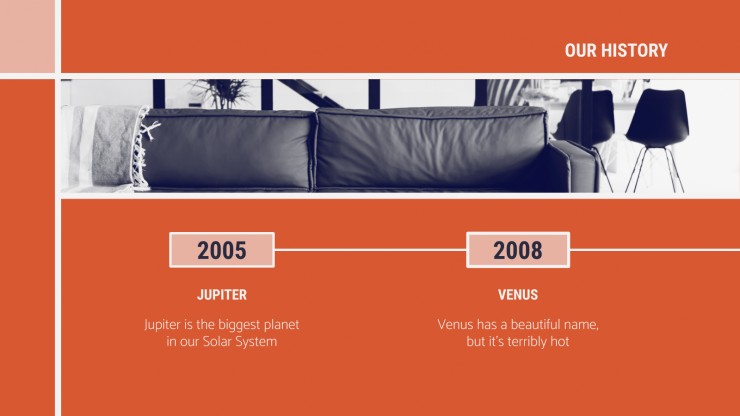 OUR HISTORY

2005

JUPITER

Jupiter is the biggest planet in our Solar System

2008

VENUS

Venus has a beautiful name, but it's terribly hot